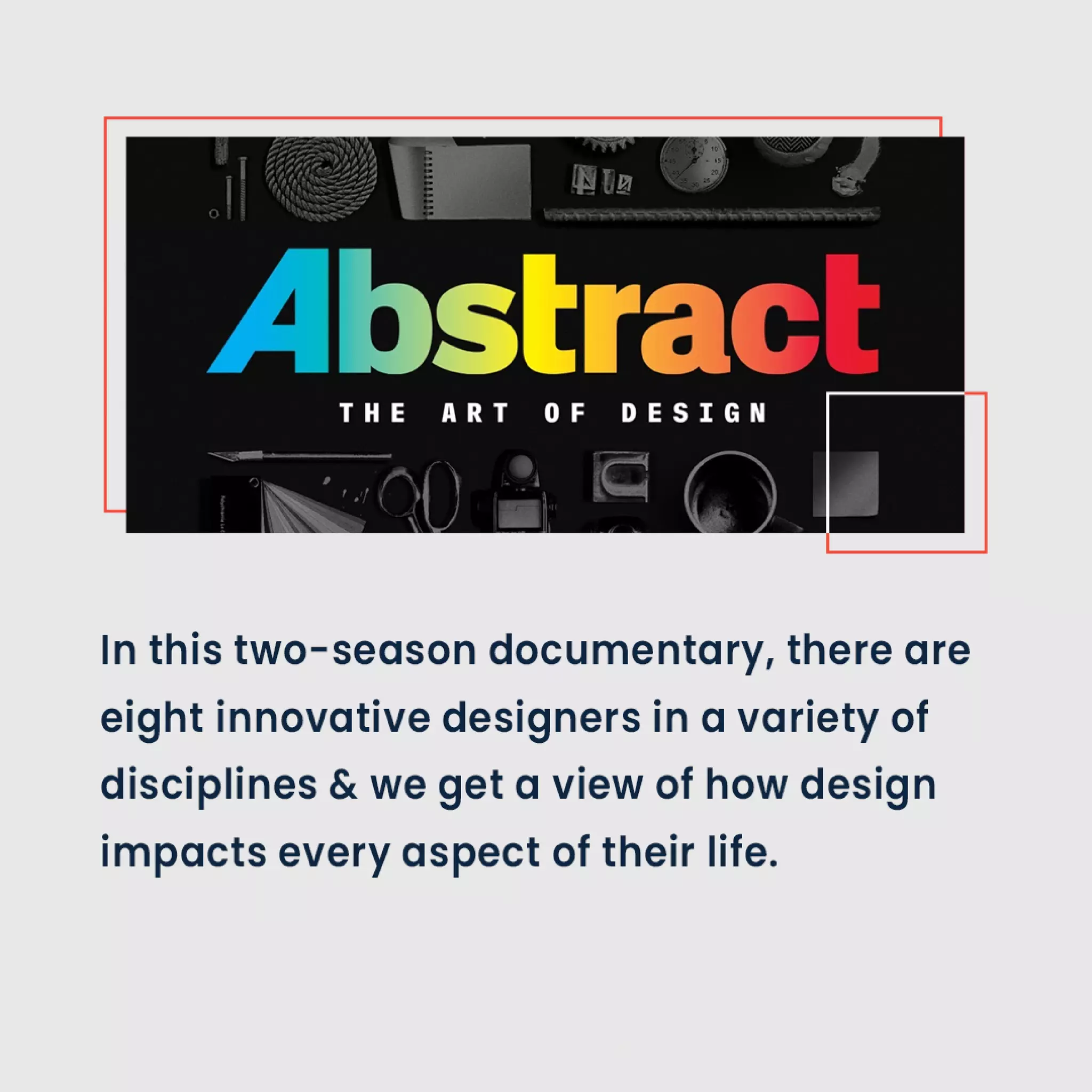 Abstract
THE ART OF DESIGN

In this two-season documentary, there are eight innovative designers in a variety of disciplines & we get a view of how design impacts every aspect of their life.